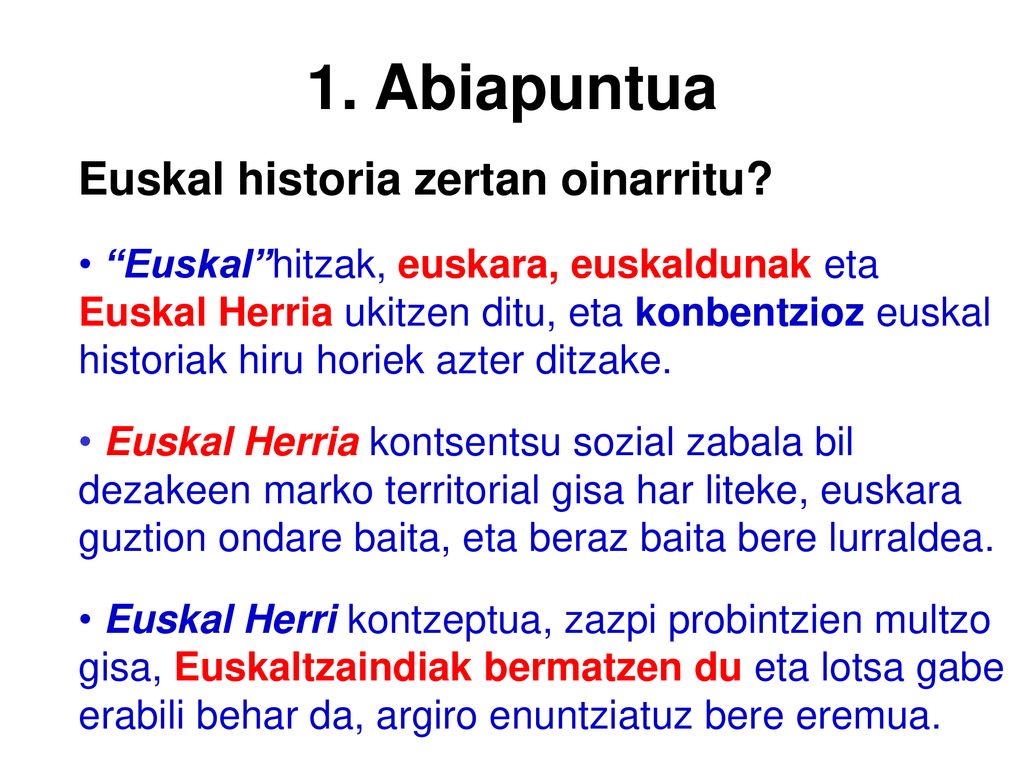 1. Abiapuntua

Euskal historia zertan oinarritu?

• “Euskal”hitzak, euskara, euskaldunak eta Euskal Herria ukitzen ditu, eta konbentzioz euskal historiak hiru horiek azter ditzake.

• Euskal Herria kontsentsu sozial zabala bil dezakeen marko territorial gisa har liteke, euskara guztion ondare baita, eta beraz baita bere lurraldea.

• Euskal Herri kontzeptua, zazpi probintzien multzo gisa, Euskaltzaindiak bermatzen du eta lotsa gabe erabili behar da, argiro enuntziatuz bere eremua.